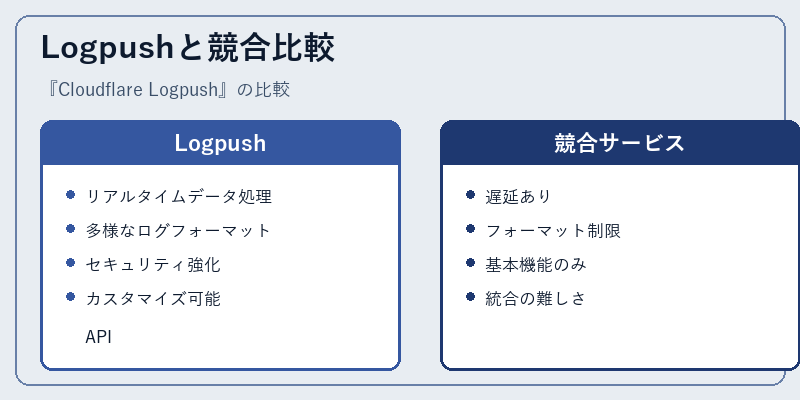 Logpushと競合比較

『Cloudflare Logpush』の比較

Logpush

- リアルタイムデータ処理
- 多様なログフォーマット
- セキュリティ強化
- カスタマイズ可能

API

競合サービス

- 遅延あり
- フォーマット制限
- 基本機能のみ
- 統合の難しさ